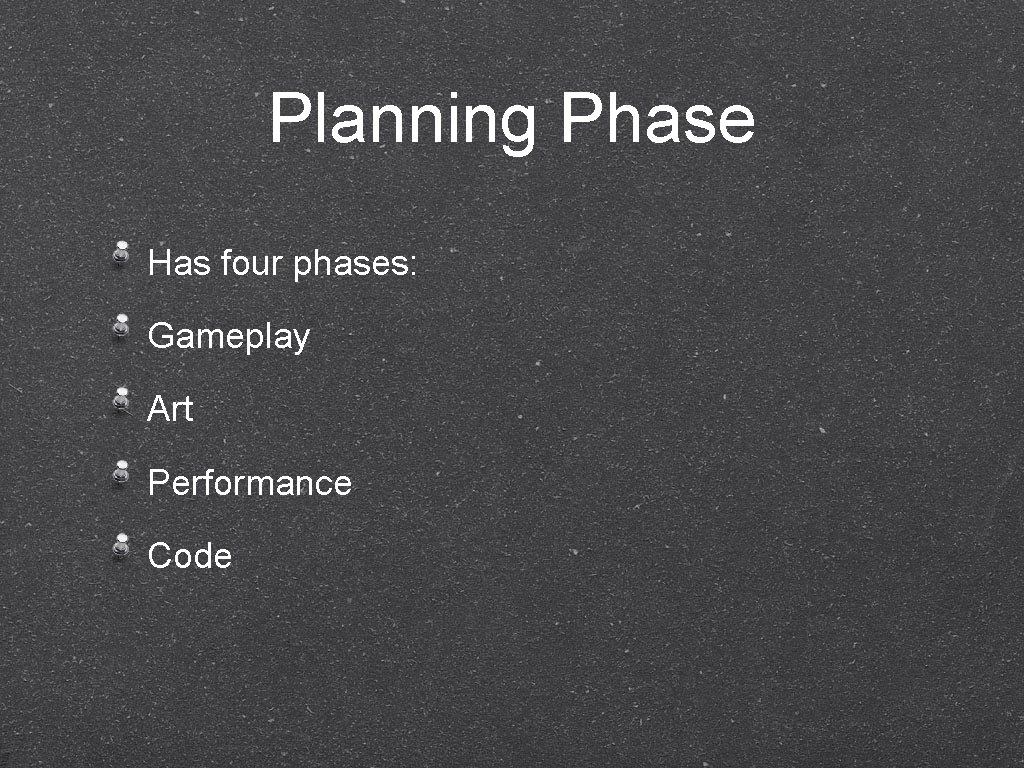 Planning Phase

Has four phases:

Gameplay

Art

Performance

Code